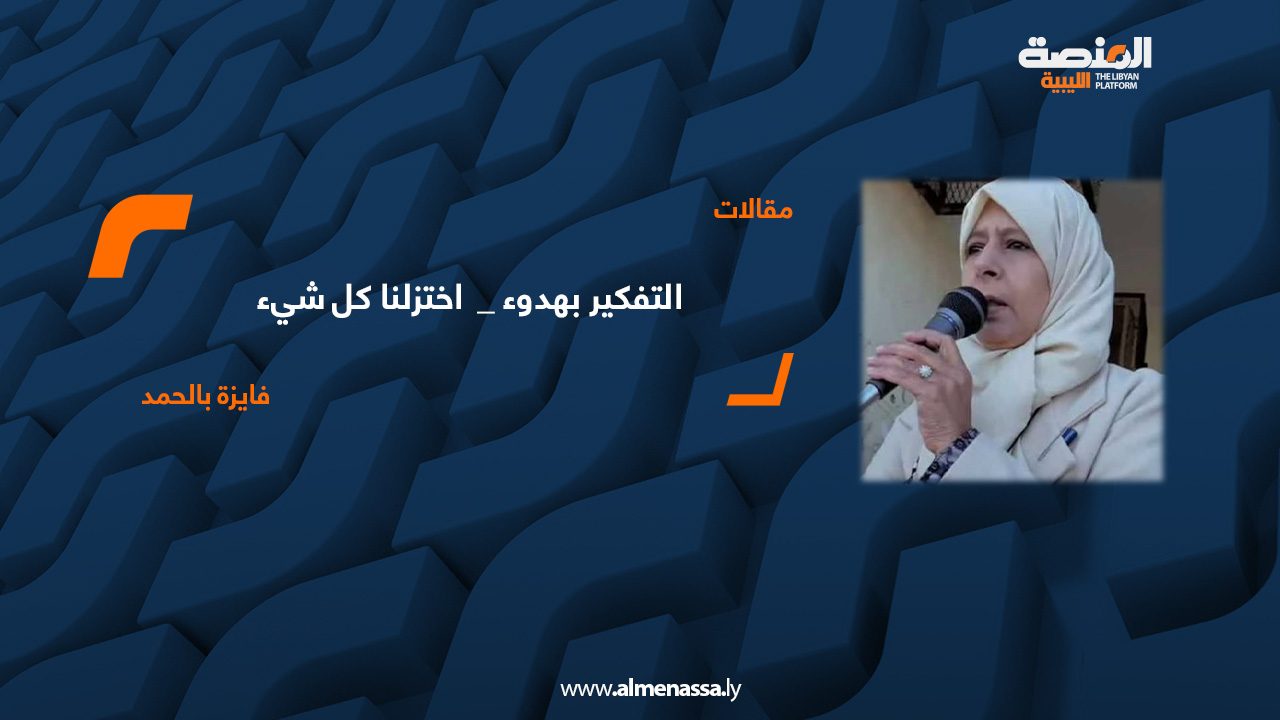 المنصة الليبية
THE LIBYAN PLATFORM

مقالات

التفكير بهدوء _ اختزلنا كل شيء

فايزة بالحمد

www.almenassa.ly